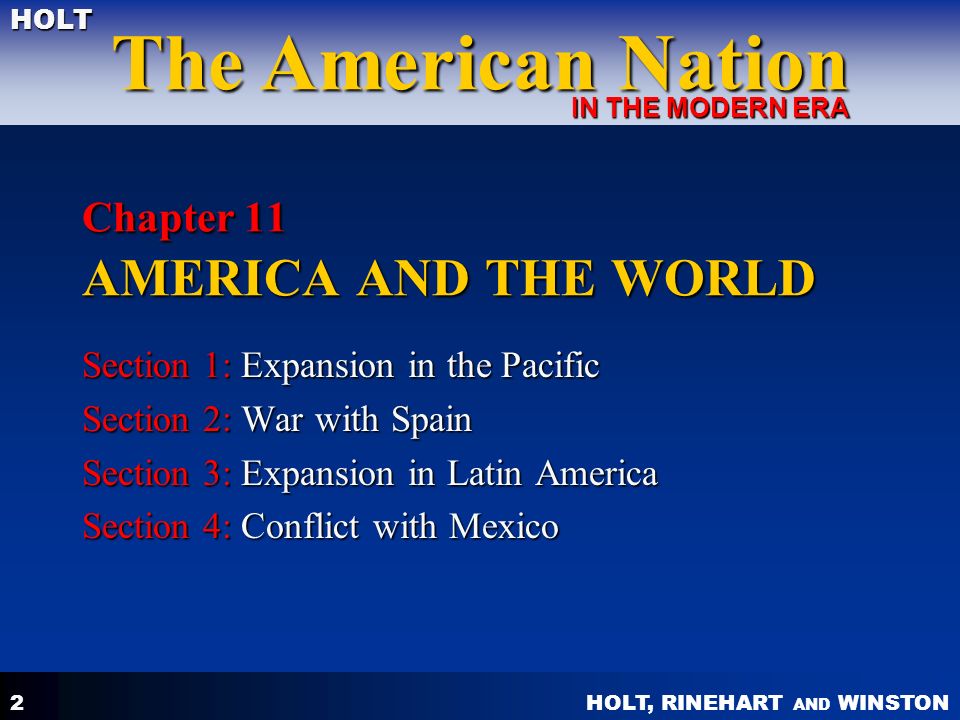 HOLT
The American Nation
IN THE MODERN ERA

Chapter 11
AMERICA AND THE WORLD

Section 1: Expansion in the Pacific
Section 2: War with Spain
Section 3: Expansion in Latin America
Section 4: Conflict with Mexico

2
HOLT, RINEHART AND WINSTON